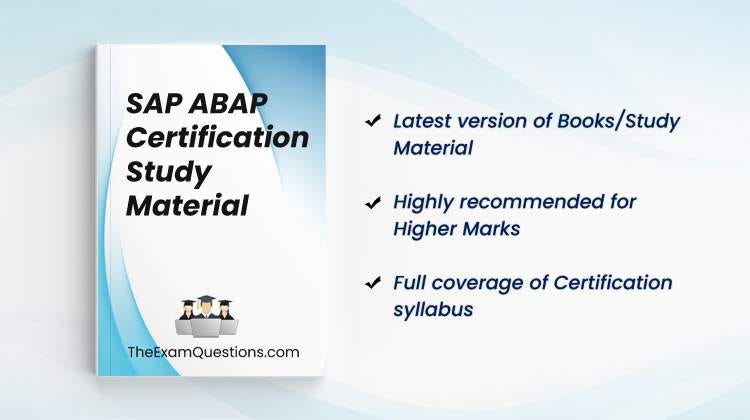 SAP ABAP Certification Study Material

TheExamQuestions.com

✔ Latest version of Books/Study Material

✔ Highly recommended for Higher Marks

✔ Full coverage of Certification syllabus